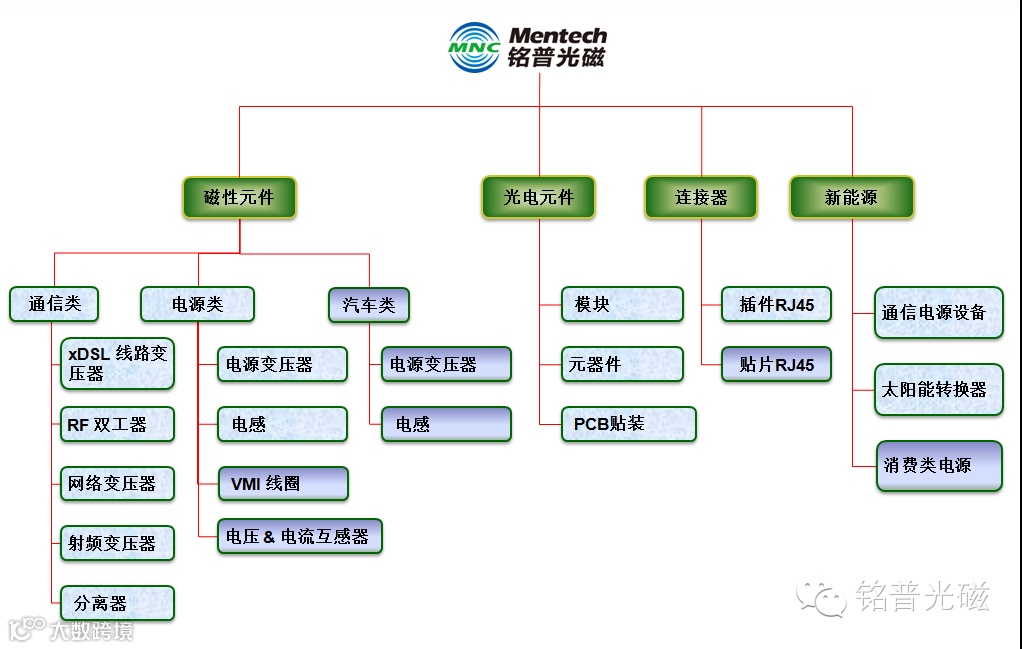 MNC
Mentech
铭普光磁

磁性元件
光电元件
连接器
新能源

通信类
电源类
汽车类

xDSL 线路变压器
RF 双工器
网络变压器
射频变压器
分离器

电源变压器
电感
VMI 线圈
电压 & 电流互感器

电源变压器
电感

模块
元器件
PCB贴装

插件RJ45
贴片RJ45

通信电源设备
太阳能转换器
消费类电源

铭普光磁
大数跨境